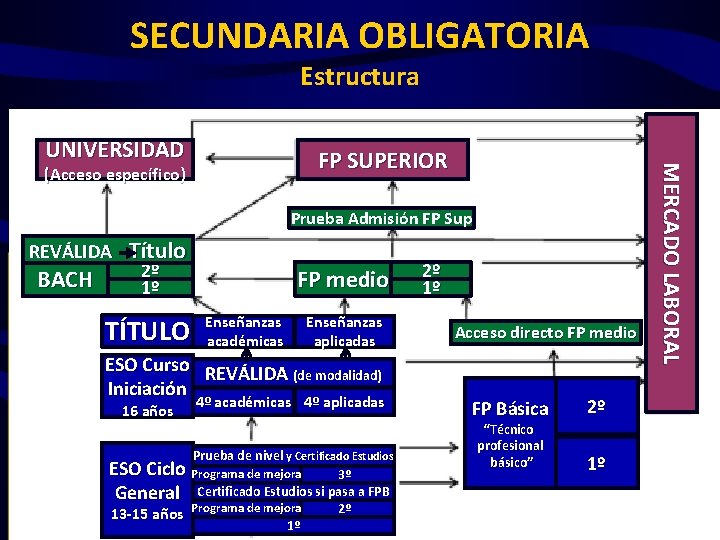 SECUNDARIA OBLIGATORIA
Estructura

UNIVERSIDAD
(Acceso específico)

FP SUPERIOR

MERCADO LABORAL

Prueba Admisión FP Sup

REVÁLIDA Título

BACH 2º 1º

FP medio 2º 1º

TÍTULO Enseñanzas académicas Enseñanzas aplicadas

Acceso directo FP medio

ESO Curso Iniciación 16 años

REVÁLIDA (de modalidad)

4º académicas 4º aplicadas

FP Básica
"Técnico profesional básico"
2º
1º

ESO Ciclo General 13-15 años

Prueba de nivel y Certificado Estudios
Programa de mejora 3º
Certificado Estudios si pasa a FPB
Programa de mejora 2º
1º